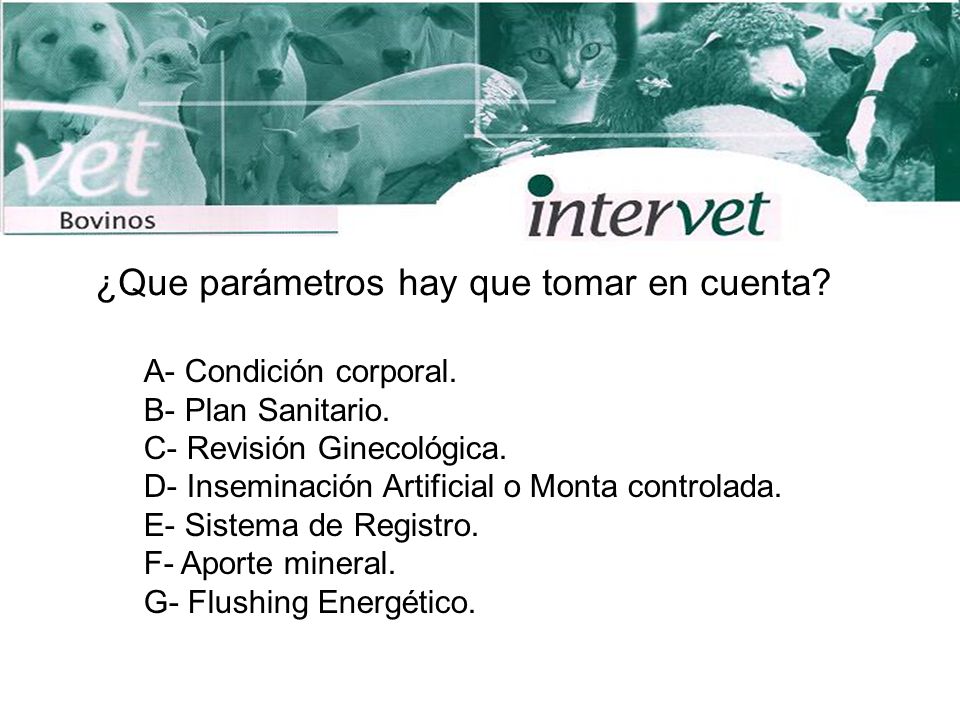 vet
Bovinos

intervet

¿Que parámetros hay que tomar en cuenta?

A- Condición corporal.
B- Plan Sanitario.
C- Revisión Ginecológica.
D- Inseminación Artificial o Monta controlada.
E- Sistema de Registro.
F- Aporte mineral.
G- Flushing Energético.